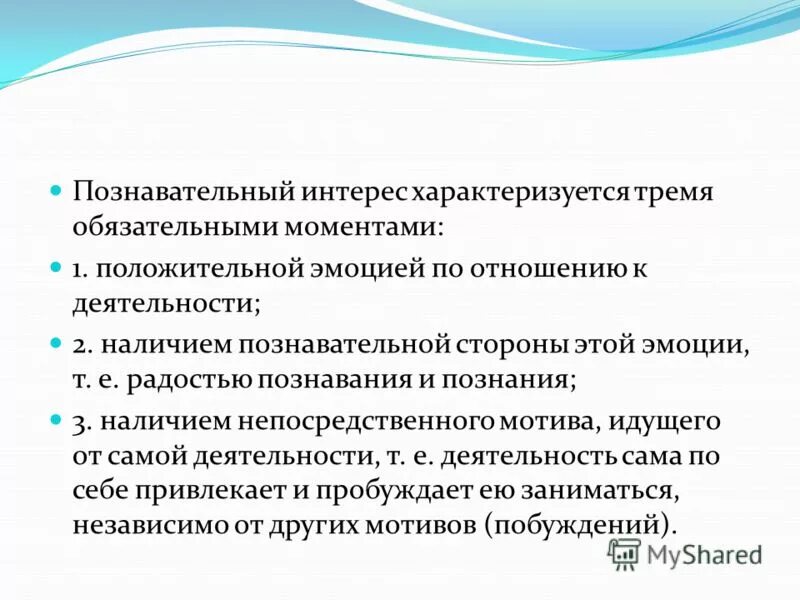 Познавательный интерес характеризуется тремя обязательными моментами:

1. положительной эмоцией по отношению к деятельности;

2. наличием познавательной стороны этой эмоции, т. е. радостью познавания и познания;

3. наличием непосредственного мотива, идущего от самой деятельности, т. е. деятельность сама по себе привлекает и пробуждает ею заниматься, независимо от других мотивов (побуждений).

MyShared